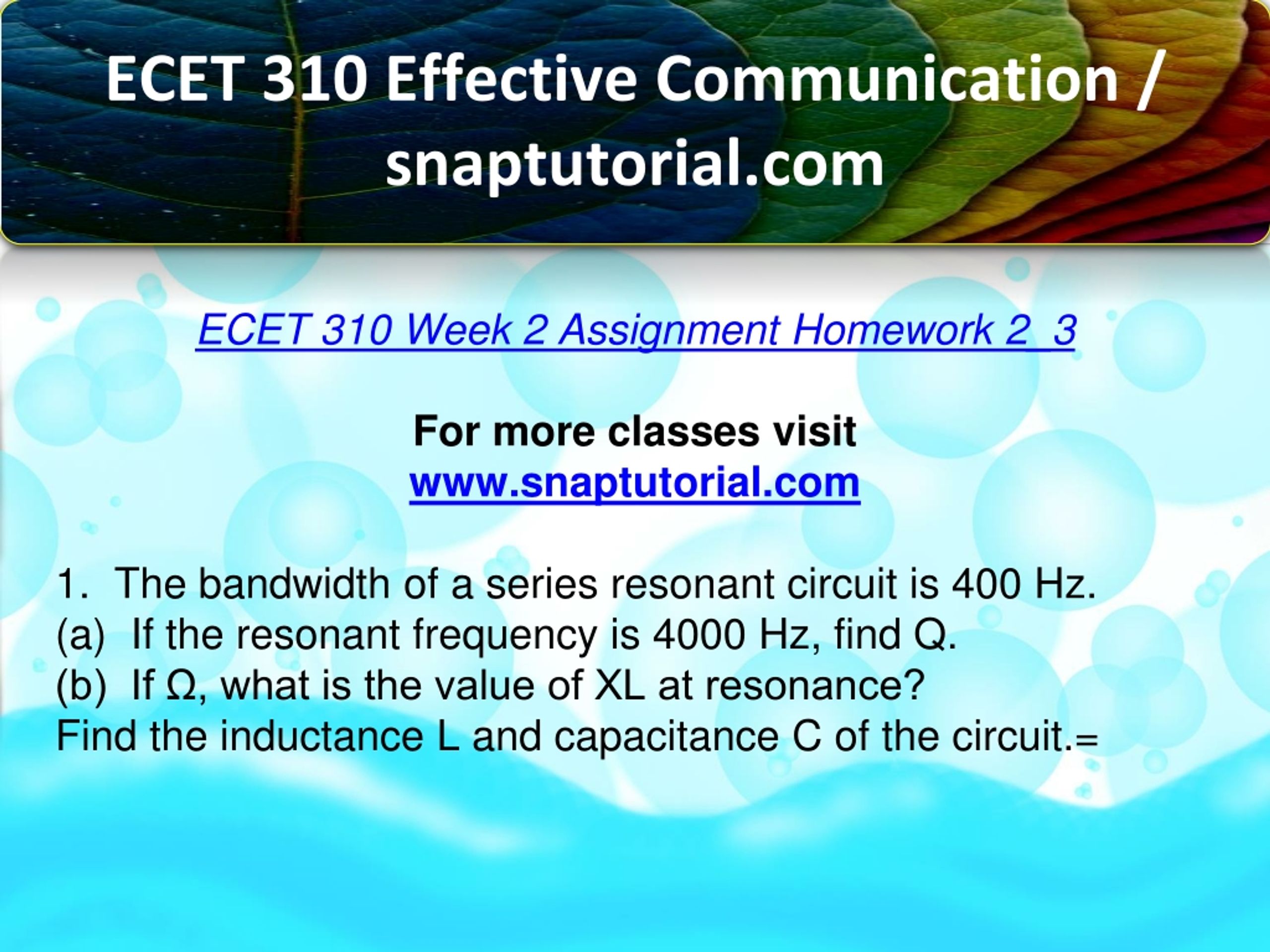 ECET 310 Effective Communication / snaptutorial.com

ECET 310 Week 2 Assignment Homework 2_3

For more classes visit
www.snaptutorial.com

1. The bandwidth of a series resonant circuit is 400 Hz.
(a) If the resonant frequency is 4000 Hz, find Q.
(b) If Ω, what is the value of XL at resonance?
Find the inductance L and capacitance C of the circuit.=